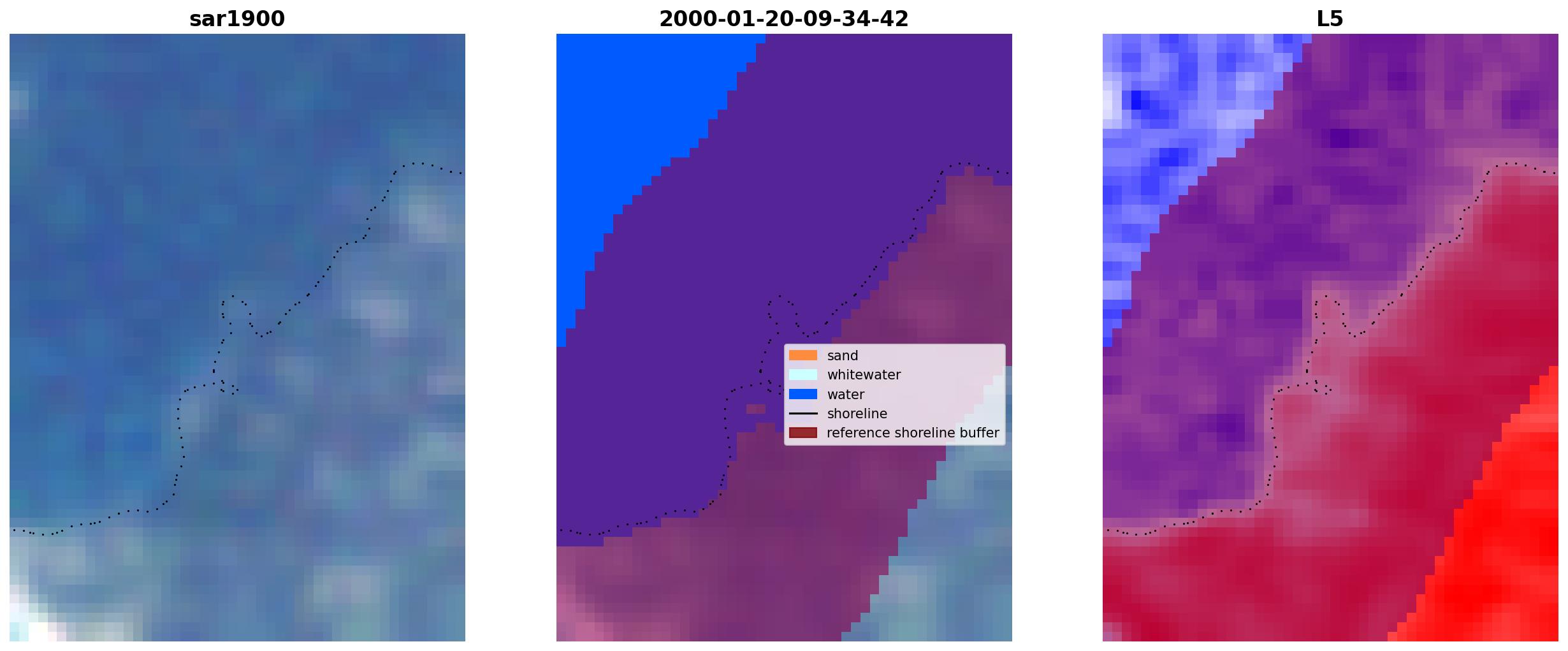 sar1900

2000-01-20-09-34-42

sand
whitewater
water
shoreline
reference shoreline buffer

L5